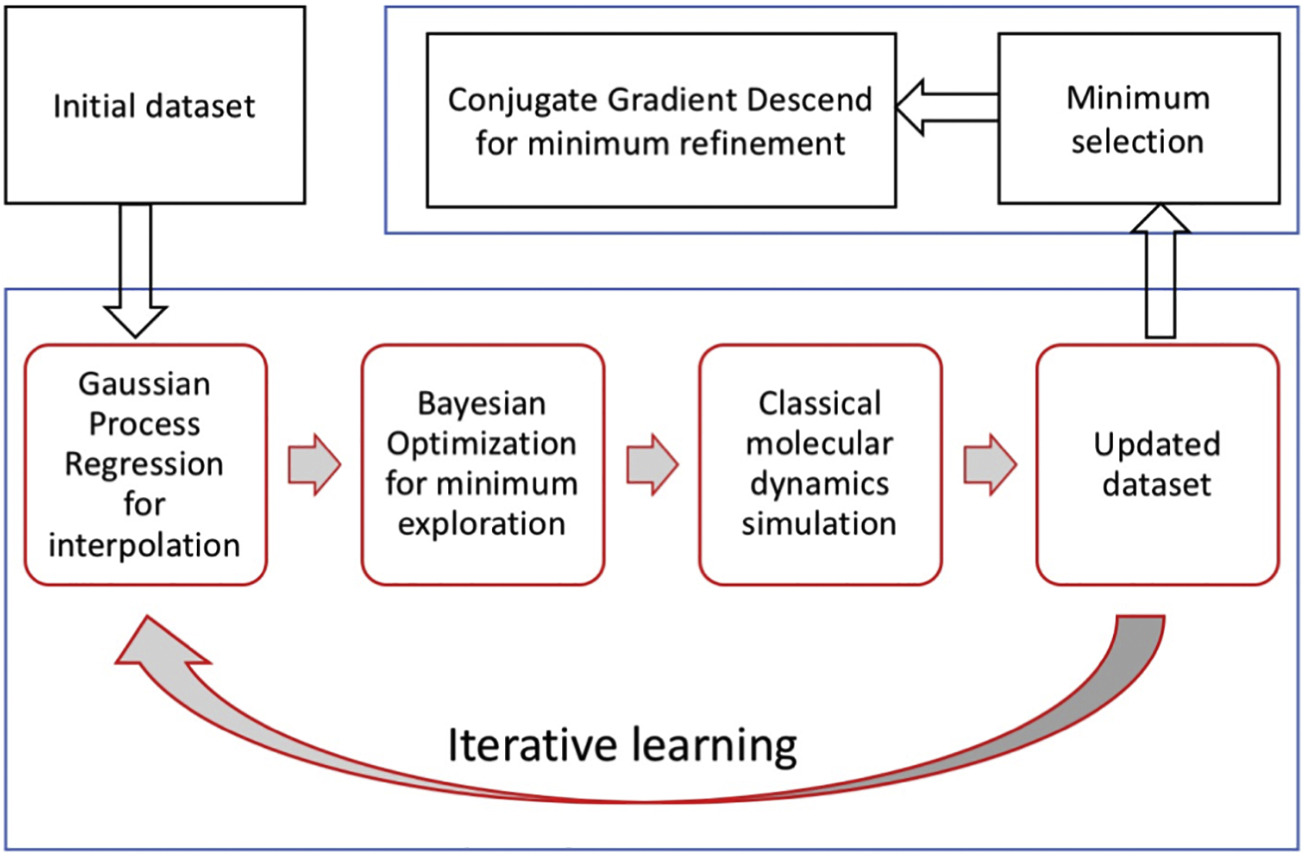 Initial dataset

Conjugate Gradient Descend for minimum refinement

Minimum selection

Gaussian Process Regression for interpolation

Bayesian Optimization for minimum exploration

Classical molecular dynamics simulation

Updated dataset

Iterative learning